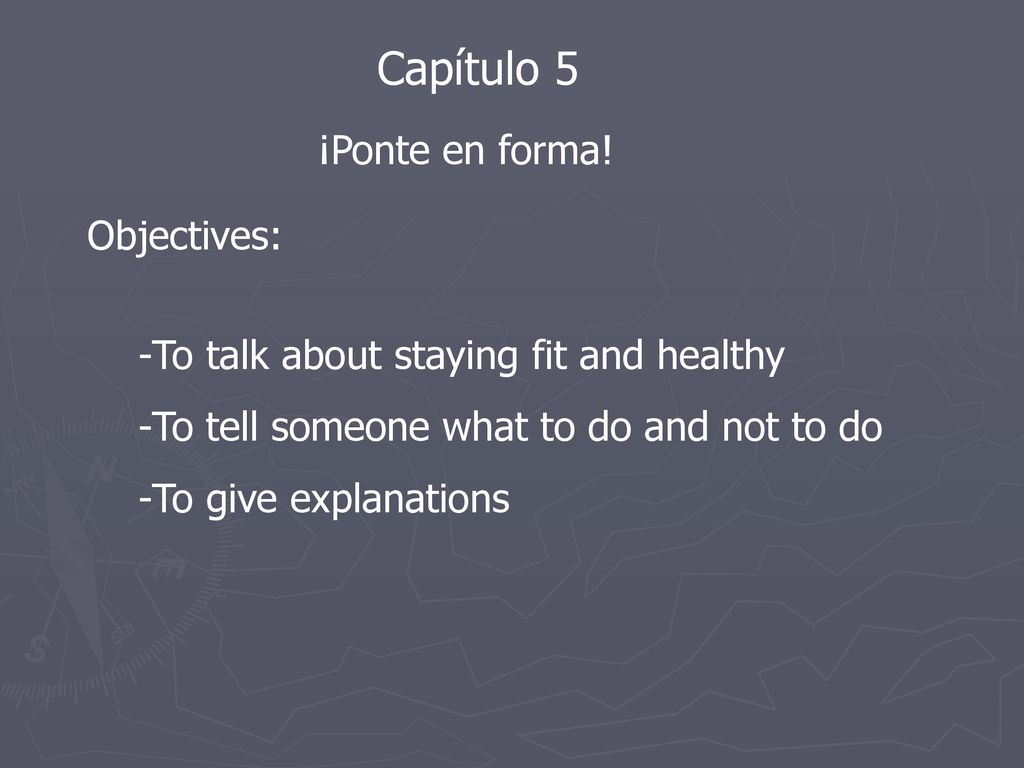 Capítulo 5

¡Ponte en forma!

Objectives:

-To talk about staying fit and healthy

-To tell someone what to do and not to do

-To give explanations